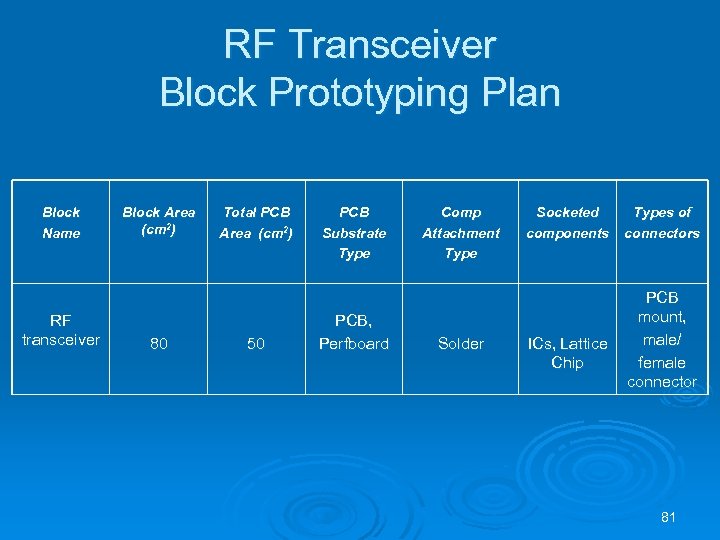 RF Transceiver
Block Prototyping Plan

| Block Name | Block Area ($cm^2$) | Total PCB Area ($cm^2$) | PCB Substrate Type | Comp Attachment Type | Socketed components | Types of connectors |
|---|---|---|---|---|---|---|
| RF transceiver | 80 | 50 | PCB, Perfboard | Solder | ICs, Lattice Chip | PCB mount, male/ female connector |

81